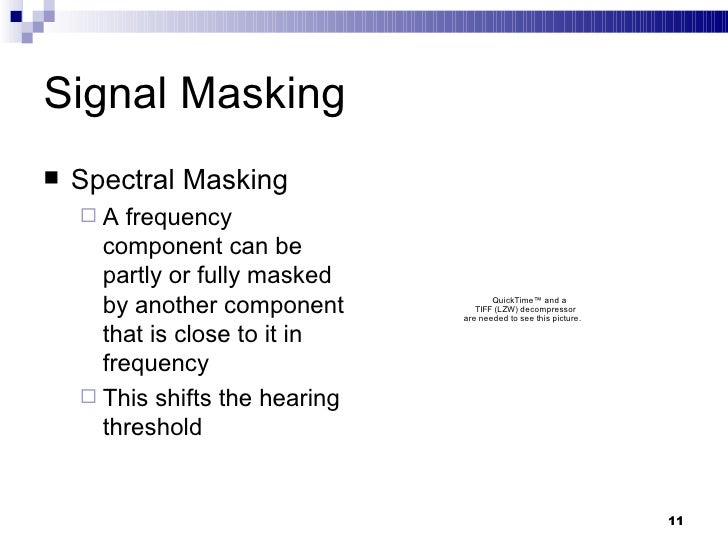 Signal Masking

■ Spectral Masking

□ A frequency component can be partly or fully masked by another component that is close to it in frequency

□ This shifts the hearing threshold

QuickTime™ and a TIFF (LZW) decompressor are needed to see this picture.

11